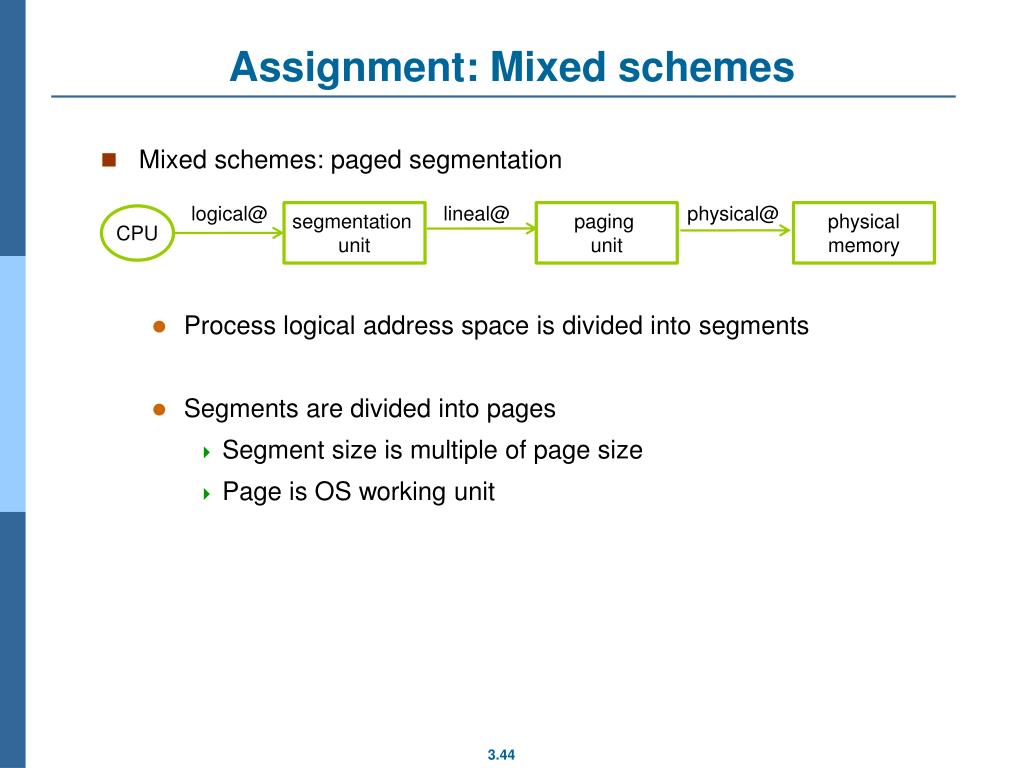 Assignment: Mixed schemes

Mixed schemes: paged segmentation

CPU logical@ segmentation unit lineal@ paging unit physical@ physical memory

Process logical address space is divided into segments

Segments are divided into pages

Segment size is multiple of page size

Page is OS working unit

3.44